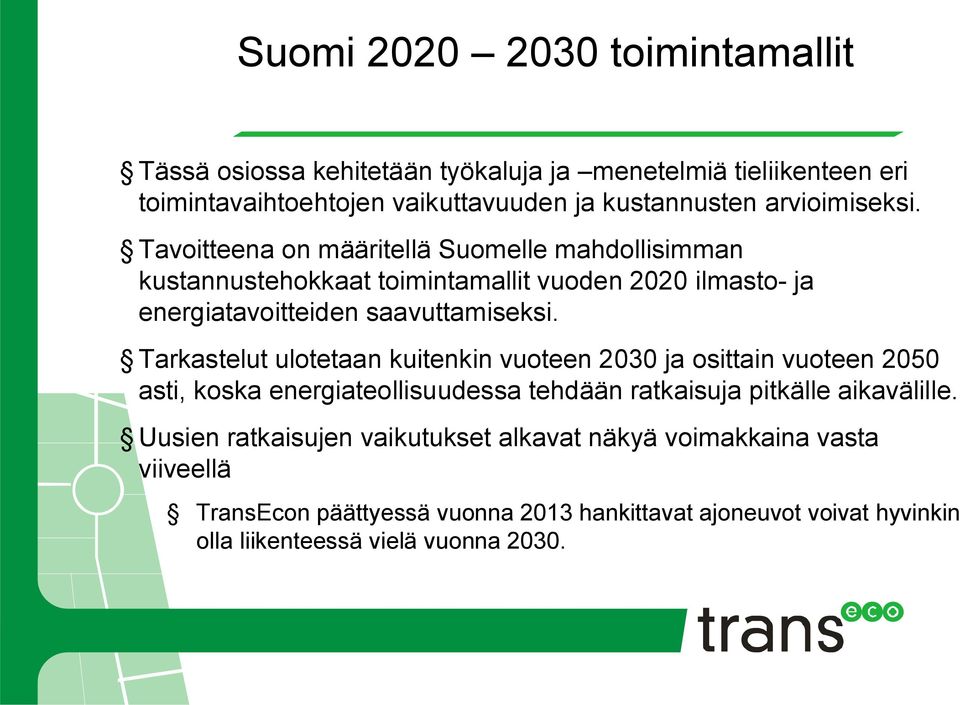 Suomi 2020 – 2030 toimintamallit

§ Tässä osiossa kehitetään työkaluja ja –menetelmiä tieliikenteen eri toimintavaihtoehtojen vaikuttavuuden ja kustannusten arvioimiseksi.

§ Tavoitteena on määritellä Suomelle mahdollisimman kustannustehokkaat toimintamallit vuoden 2020 ilmasto- ja energiatavoitteiden saavuttamiseksi.

§ Tarkastelut ulotetaan kuitenkin vuoteen 2030 ja osittain vuoteen 2050 asti, koska energiateollisuudessa tehdään ratkaisuja pitkälle aikavälille.

§ Uusien ratkaisujen vaikutukset alkavat näkyä voimakkaina vasta viiveellä

§ TransEcon päättyessä vuonna 2013 hankittavat ajoneuvot voivat hyvinkin olla liikenteessä vielä vuonna 2030.

trans eco